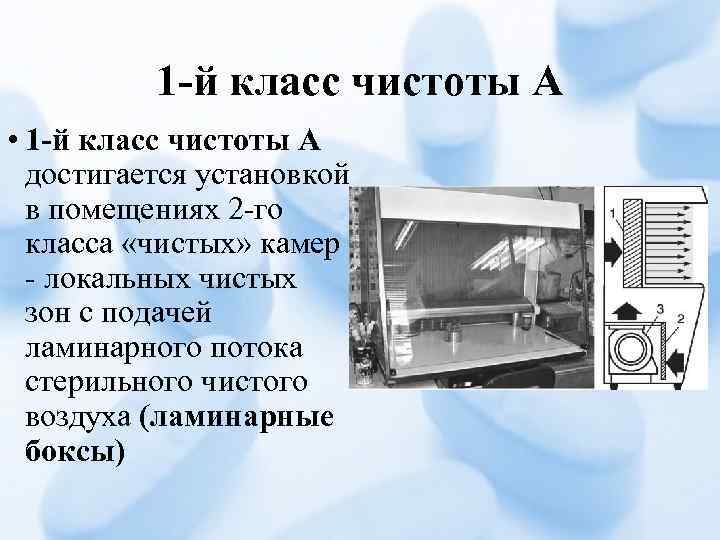 1-й класс чистоты А

• 1-й класс чистоты А достигается установкой в помещениях 2-го класса «чистых» камер - локальных чистых зон с подачей ламинарного потока стерильного чистого воздуха (ламинарные боксы)

1

3

2